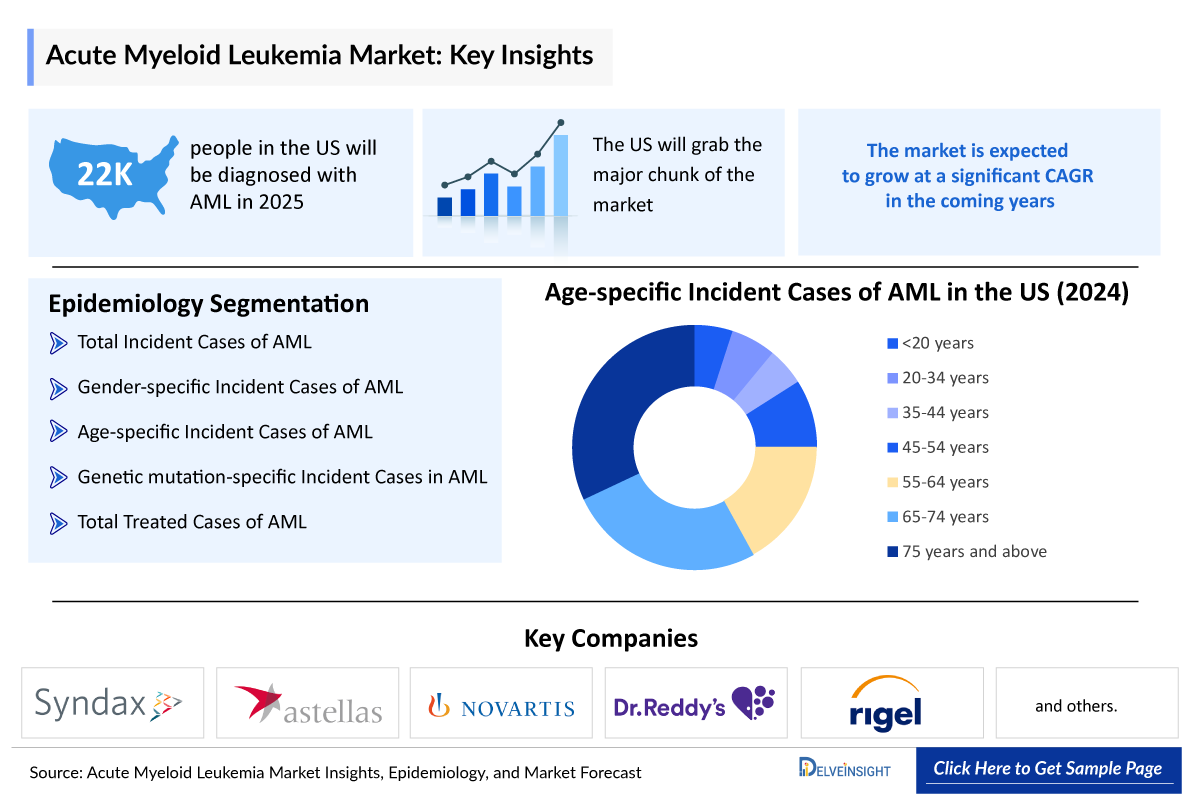 Acute Myeloid Leukemia Market: Key Insights

22K people in the US will be diagnosed with AML in 2025

The US will grab the major chunk of the market

The market is expected to grow at a significant CAGR in the coming years

Epidemiology Segmentation

Total Incident Cases of AML

Gender-specific Incident Cases of AML

Age-specific Incident Cases of AML

Genetic mutation-specific Incident Cases in AML

Total Treated Cases of AML

Age-specific Incident Cases of AML in the US (2024)

<20 years
20-34 years
35-44 years
45-54 years
55-64 years
65-74 years
75 years and above

Key Companies

Syndax

astellas

NOVARTIS

Dr.Reddy's

rigel

and others.

Source: Acute Myeloid Leukemia Market Insights, Epidemiology, and Market Forecast

DELVEINSIGHT

Click Here to Get Sample Page